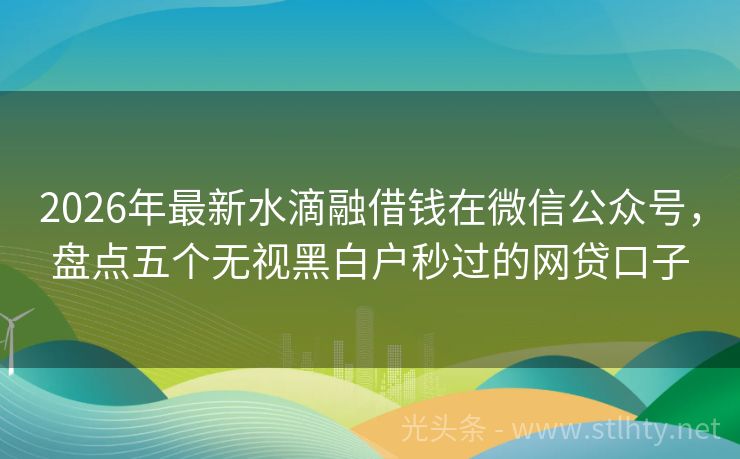 2026年最新水滴融借钱在微信公众号，盘点五个无视黑白户秒过的网贷口子

光头条 - www.stlhty.net